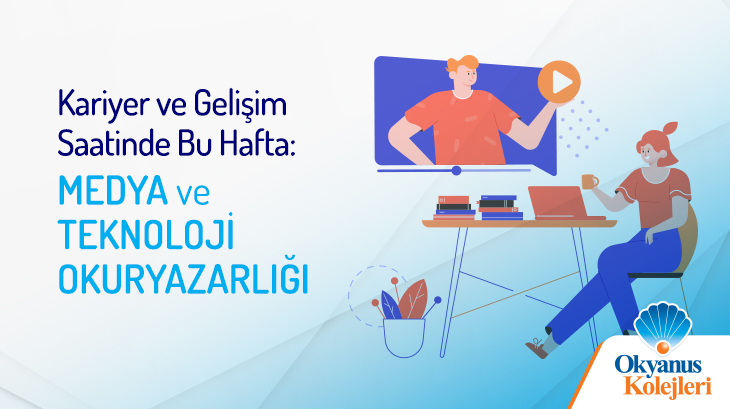 Kariyer ve Gelişim Saatinde Bu Hafta:

MEDYA ve TEKNOLOJİ OKURYAZARLIĞI

Okyanus Kolejleri